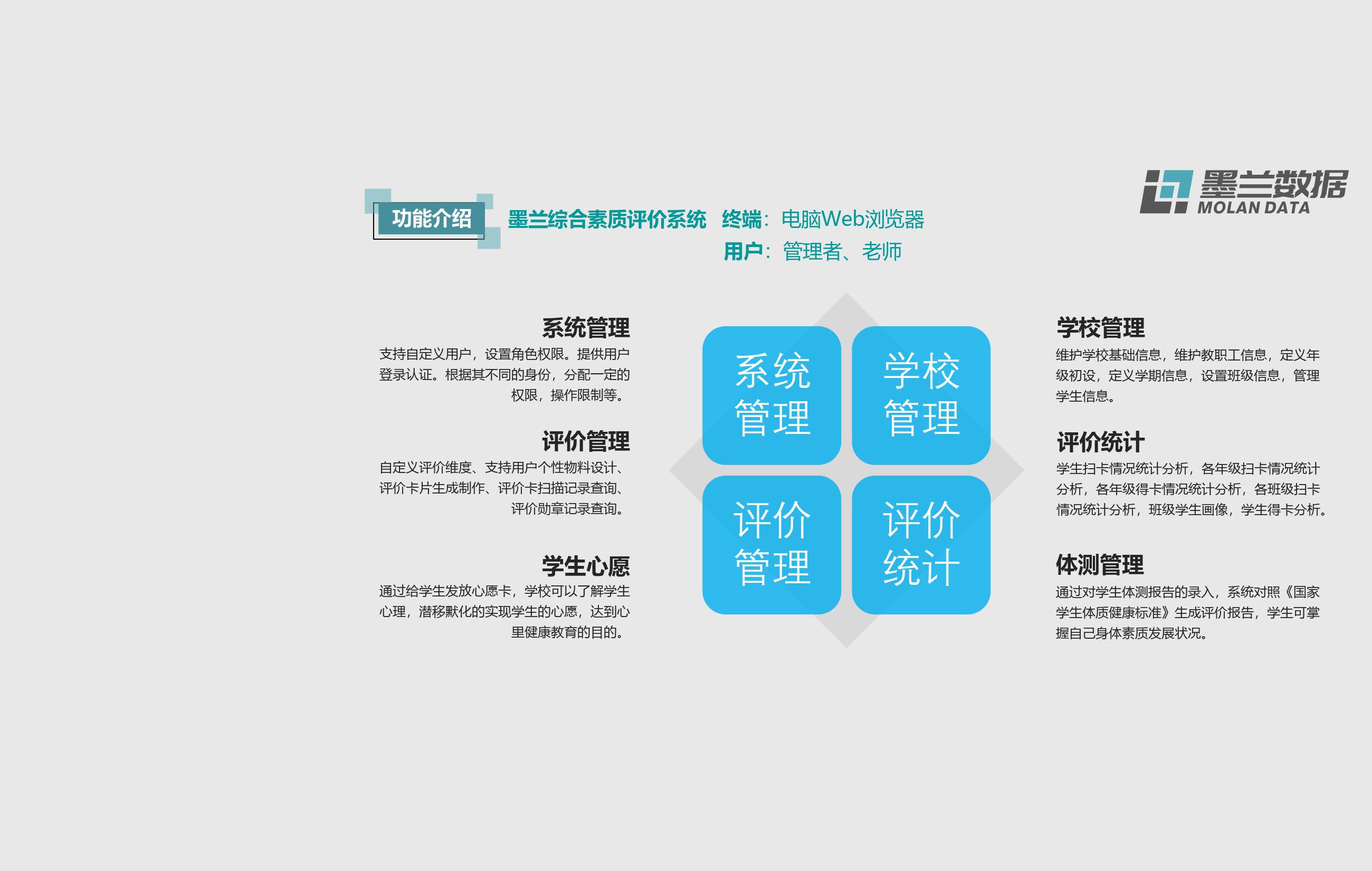 墨兰数据
MOLAN DATA

功能介绍 墨兰综合素质评价系统 终端：电脑Web浏览器
用户：管理者、老师

系统管理
支持自定义用户，设置角色权限。提供用户登录认证。根据其不同的身份，分配一定的权限，操作限制等。

评价管理
自定义评价维度、支持用户个性物料设计、评价卡片生成制作、评价卡扫描记录查询、评价勋章记录查询。

学生心愿
通过给学生发放心愿卡，学校可以了解学生心理，潜移默化的实现学生的心愿，达到心里健康教育的目的。

系统管理

学校管理

评价管理

评价统计

学校管理
维护学校基础信息，维护教职工信息，定义年级初设，定义学期信息，设置班级信息，管理学生信息。

评价统计
学生扫卡情况统计分析，各年级扫卡情况统计分析，各年级得卡情况统计分析，各班级扫卡情况统计分析，班级学生画像，学生得卡分析。

体测管理
通过对学生体测报告的录入，系统对照《国家学生体质健康标准》生成评价报告，学生可掌握自己身体素质发展状况。